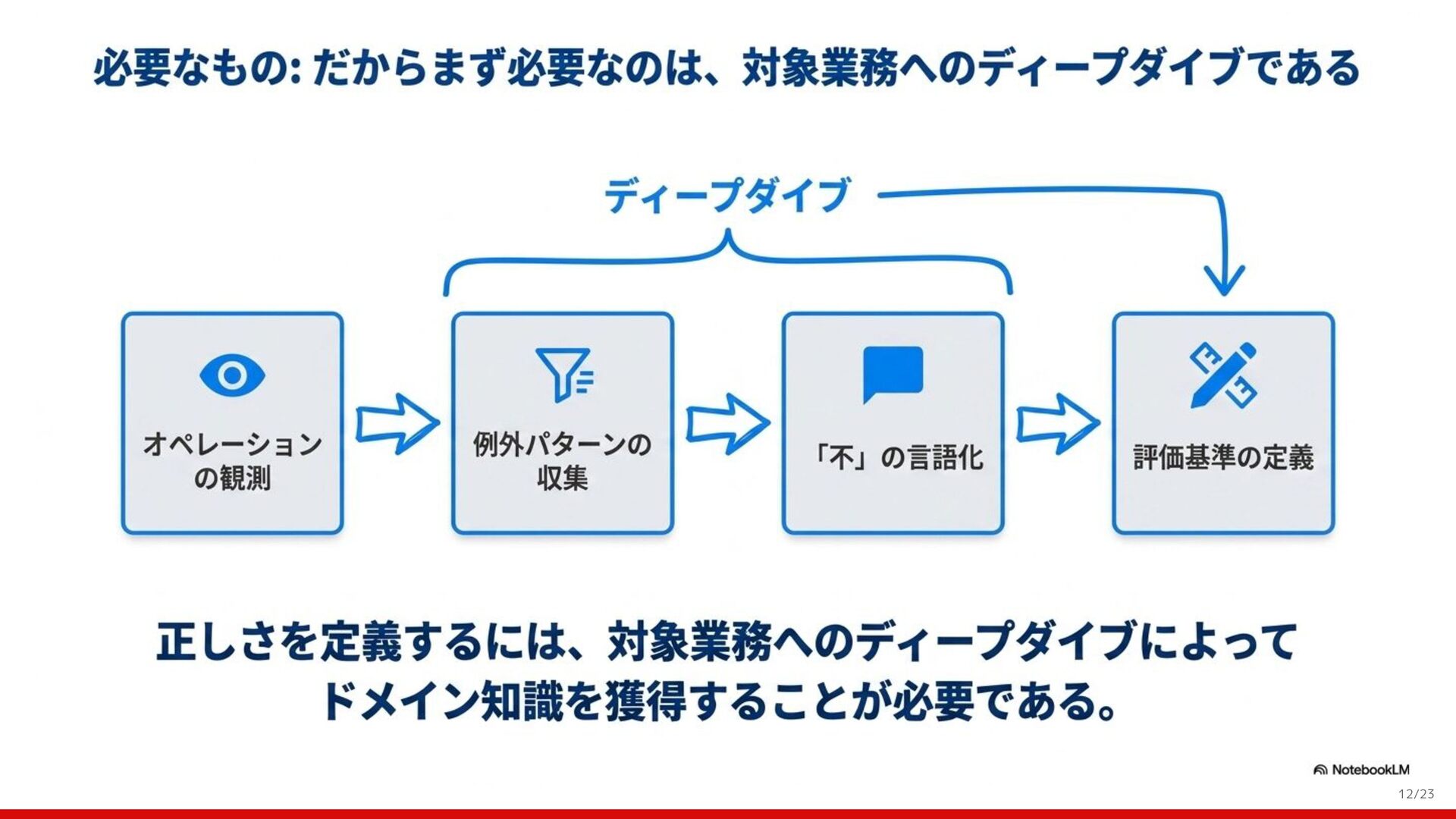 必要なもの: だからまず必要なのは、対象業務へのディープダイブである

ディープダイブ

オペレーションの観測

例外パターンの収集

「不」の言語化

評価基準の定義

正しさを定義するには、対象業務へのディープダイブによってドメイン知識を獲得することが必要である。

NotebookLM

12/23